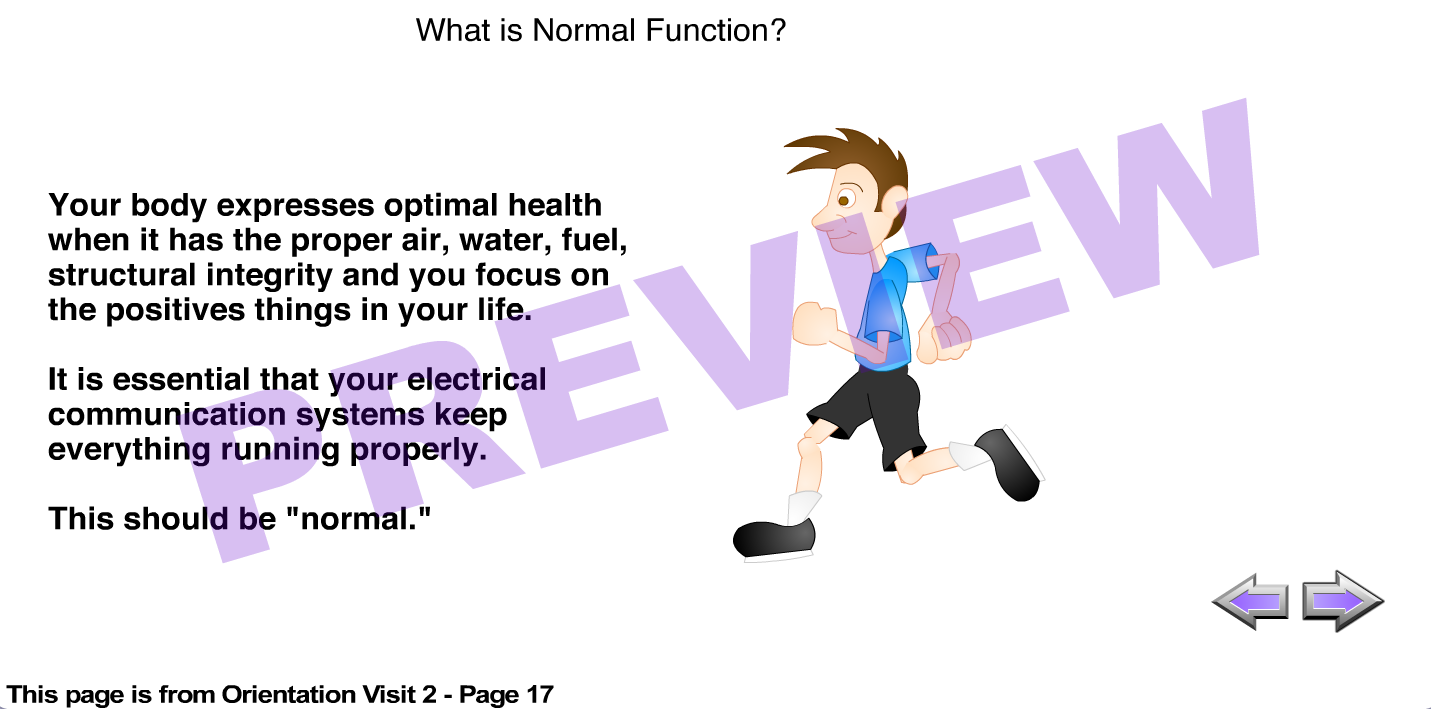 What is Normal Function?

Your body expresses optimal health when it has the proper air, water, fuel, structural integrity and you focus on the positives things in your life.

It is essential that your electrical communication systems keep everything running properly.

This should be "normal."

PREVIEW

This page is from Orientation Visit 2 - Page 17